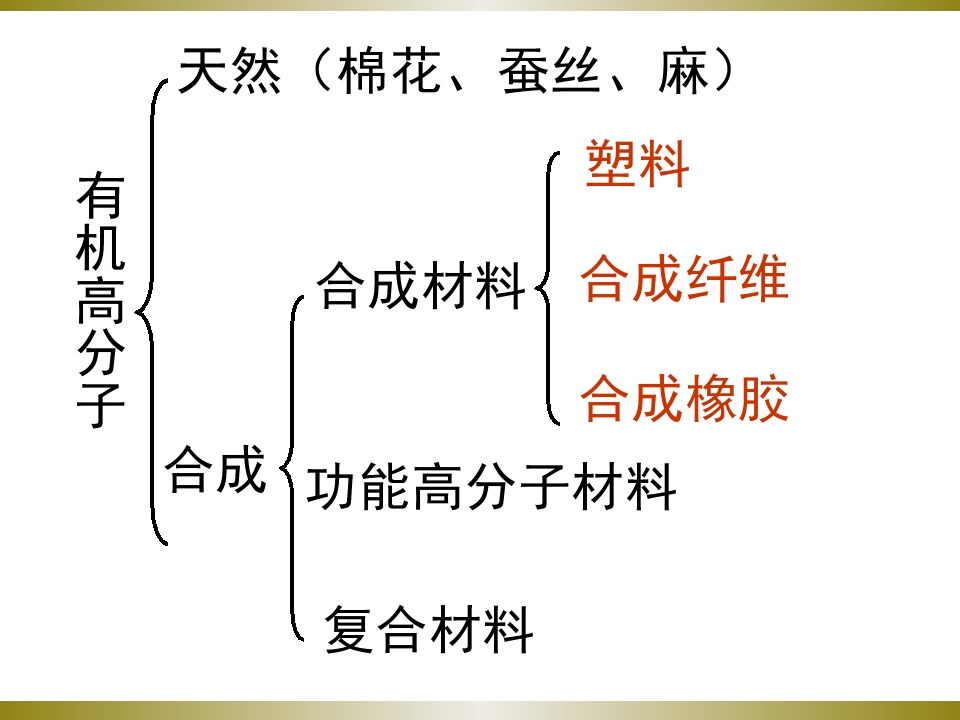 有机高分子

天然（棉花、蚕丝、麻）

合成

合成材料

塑料

合成纤维

合成橡胶

功能高分子材料

复合材料